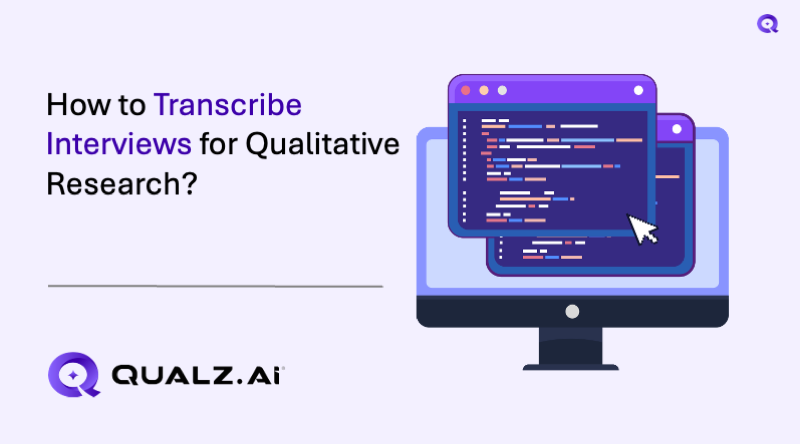 How to Transcribe Interviews for Qualitative Research?

QUALZ.Ai